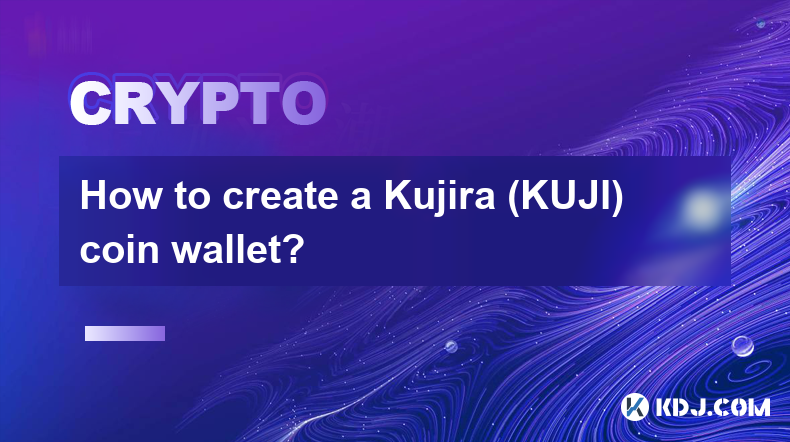 CRYPTO

How to create a Kujira (KUJI) coin wallet?

KDJ.COM